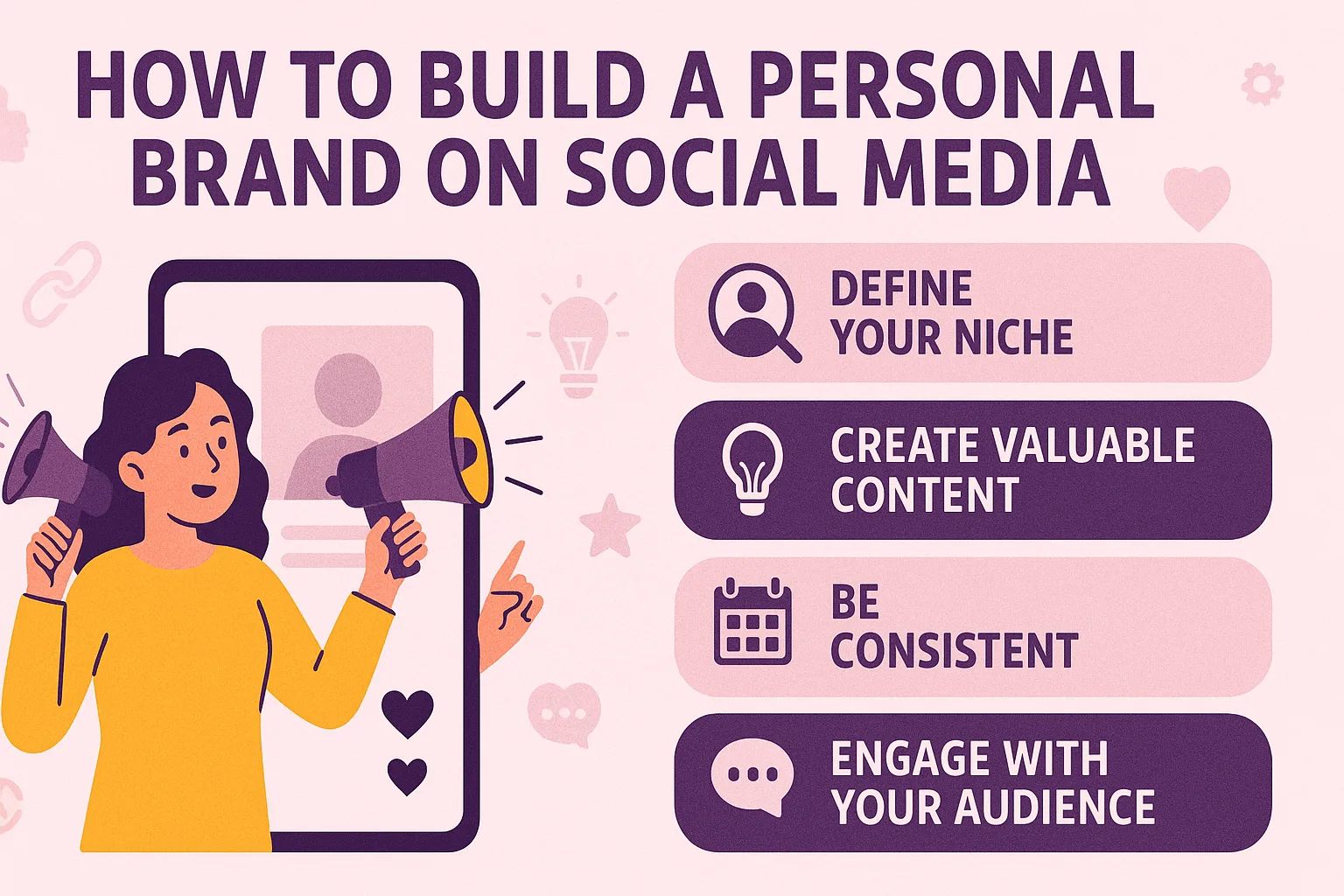 HOW TO BUILD A PERSONAL BRAND ON SOCIAL MEDIA

DEFINE YOUR NICHE

CREATE VALUABLE CONTENT

BE CONSISTENT

ENGAGE WITH YOUR AUDIENCE